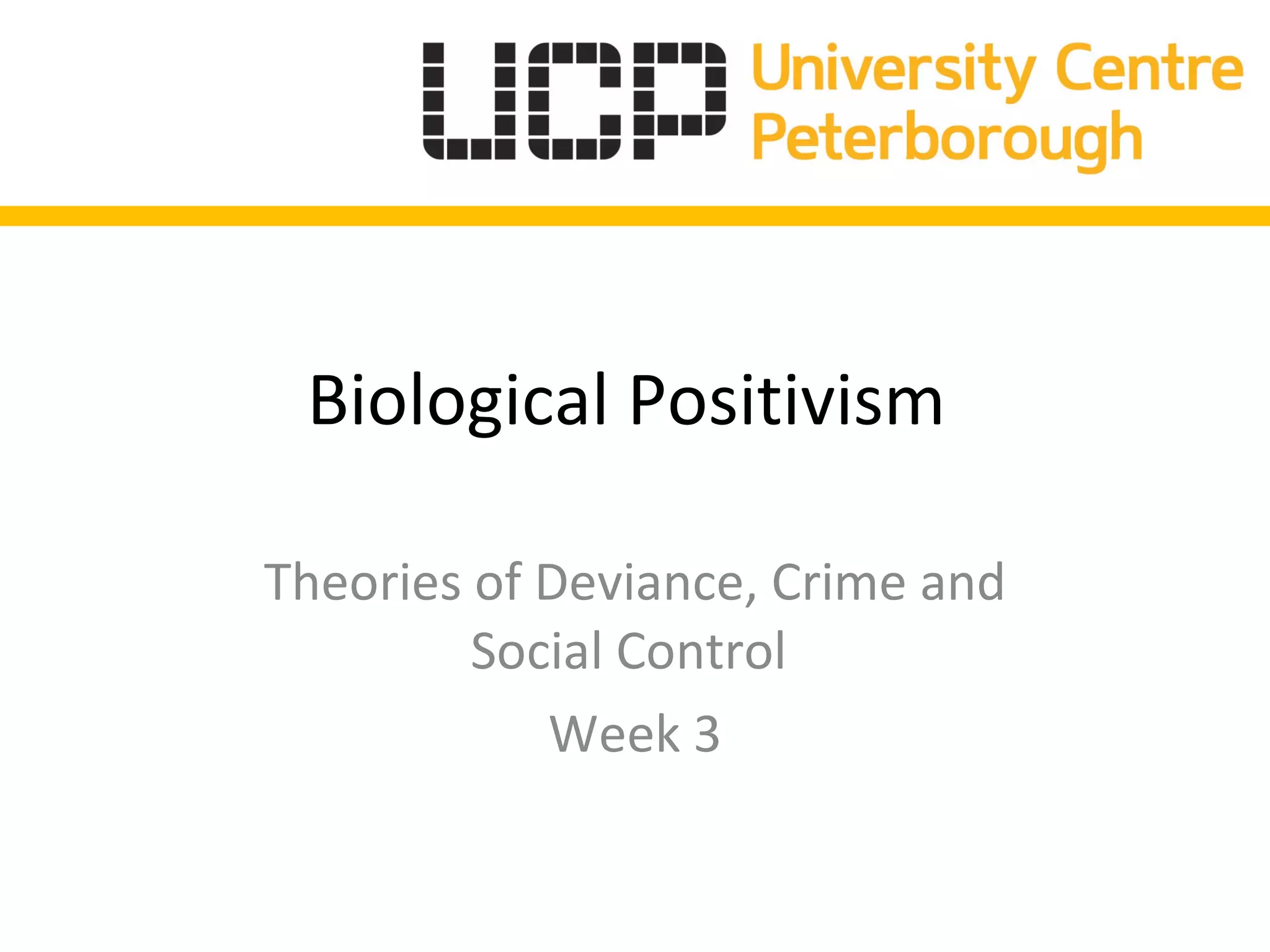 UCP University Centre Peterborough

Biological Positivism

Theories of Deviance, Crime and Social Control

Week 3